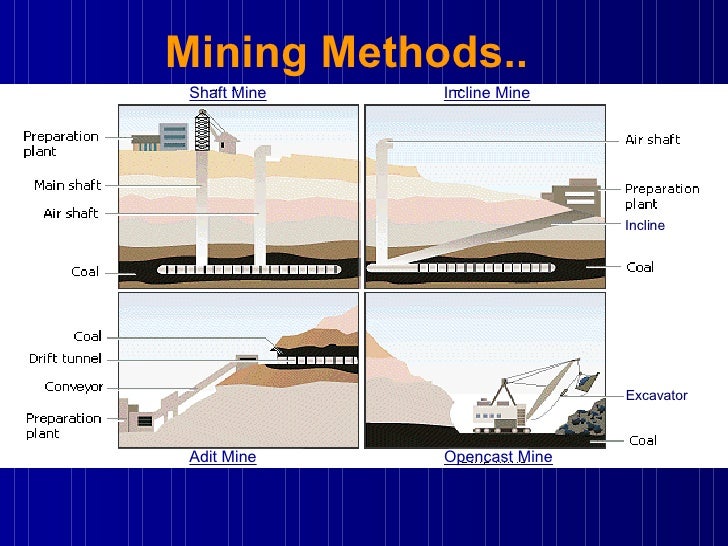 Mining Methods..

Shaft Mine

Preparation plant

Main shaft

Air shaft

Coal

Incline Mine

Air shaft

Preparation plant

Incline

Coal

Coal

Drift tunnel

Conveyor

Preparation plant

Adit Mine

Excavator

Coal

Opencast Mine